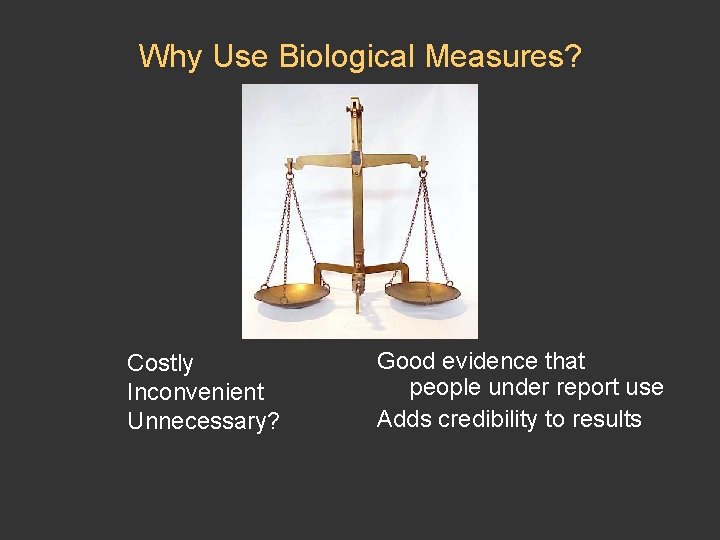 Why Use Biological Measures?

Costly
Inconvenient
Unnecessary?

Good evidence that people under report use
Adds credibility to results